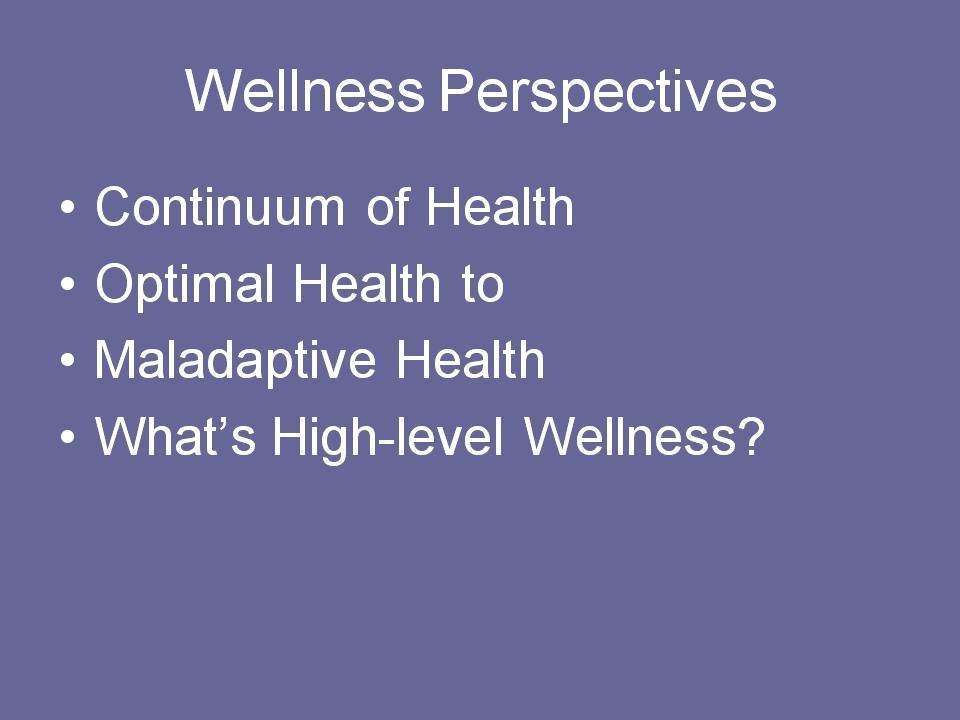 Wellness Perspectives

• Continuum of Health
• Optimal Health to
• Maladaptive Health
• What's High-level Wellness?